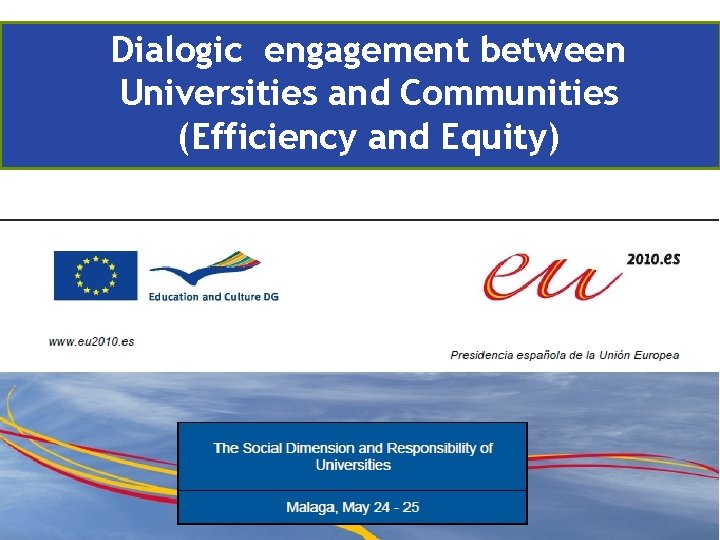 Dialogic engagement between Universities and Communities (Efficiency and Equity)

Education and Culture DG

eu 2010.es

www.eu2010.es

Presidencia española de la Unión Europea

The Social Dimension and Responsibility of Universities

Malaga, May 24 - 25